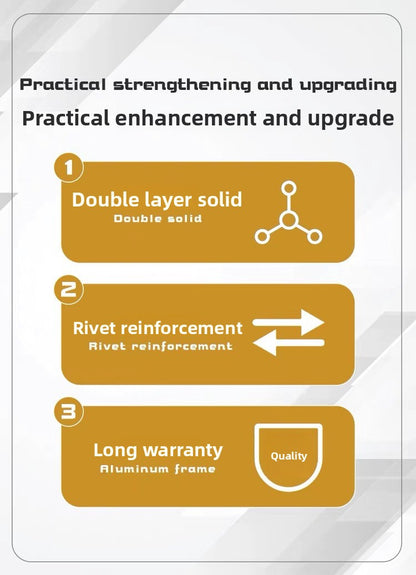 Practical strengthening and upgrading
Practical enhancement and upgrade

1
Double layer solid
Double solid

2
Rivet reinforcement
Rivet reinforcement

3
Long warranty
Aluminum frame
Quality